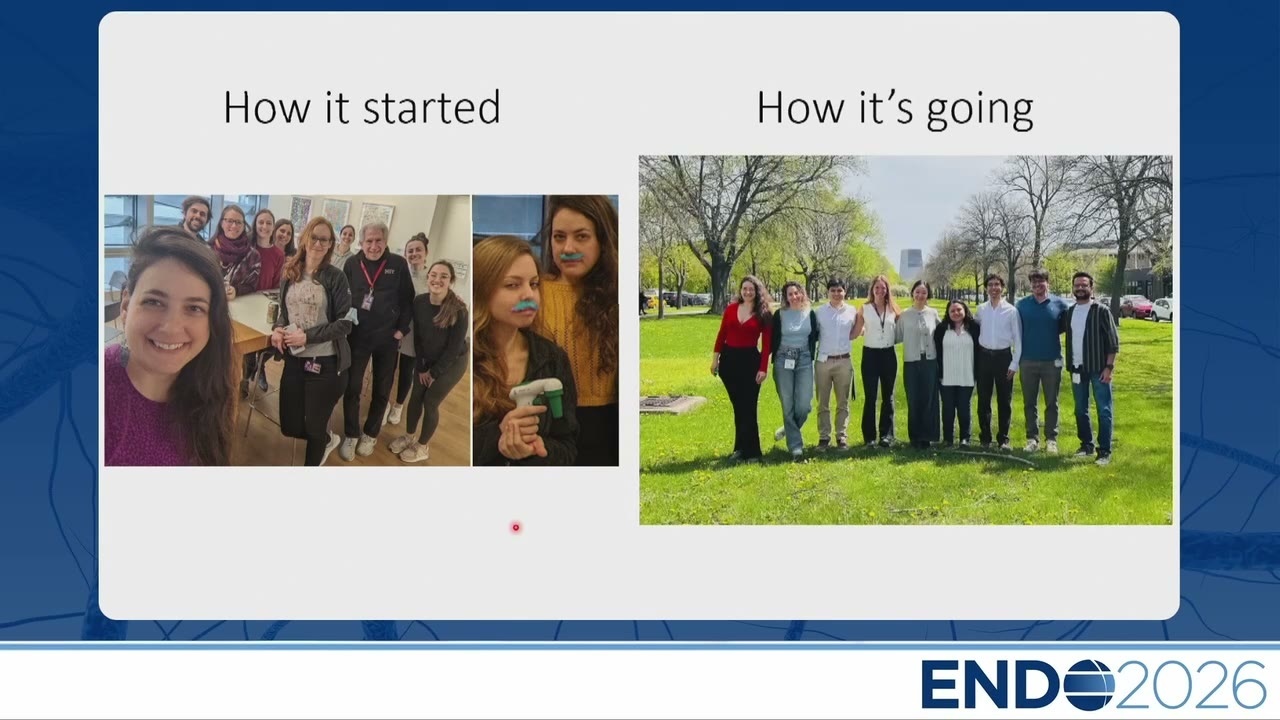 How it started

How it's going

ENDO2026